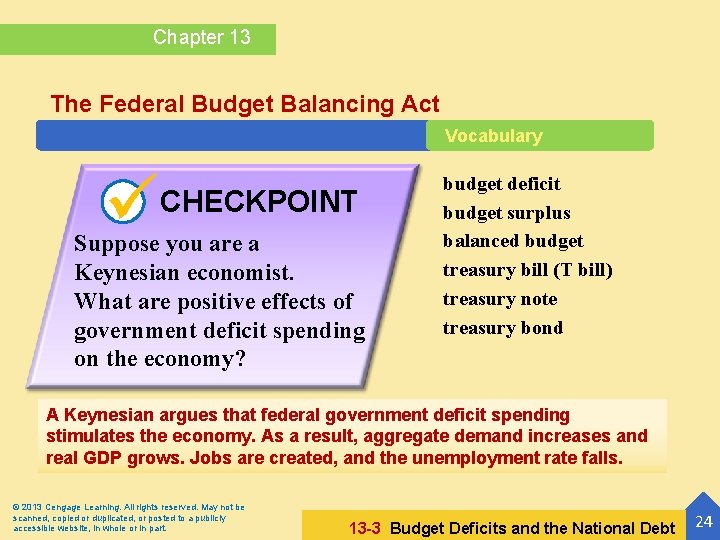 Chapter 13

The Federal Budget Balancing Act

Vocabulary

CHECKPOINT

Suppose you are a Keynesian economist. What are positive effects of government deficit spending on the economy?

budget deficit
budget surplus
balanced budget
treasury bill (T bill)
treasury note
treasury bond

A Keynesian argues that federal government deficit spending stimulates the economy. As a result, aggregate demand increases and real GDP grows. Jobs are created, and the unemployment rate falls.

© 2013 Cengage Learning. All rights reserved. May not be scanned, copied or duplicated, or posted to a publicly accessible website, in whole or in part.

13-3 Budget Deficits and the National Debt

24